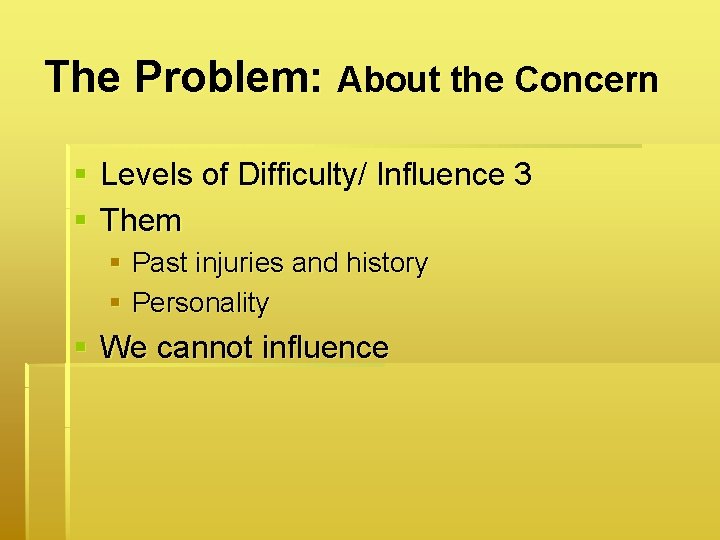 The Problem: About the Concern

- Levels of Difficulty/ Influence 3
- Them
  - Past injuries and history
  - Personality
- We cannot influence